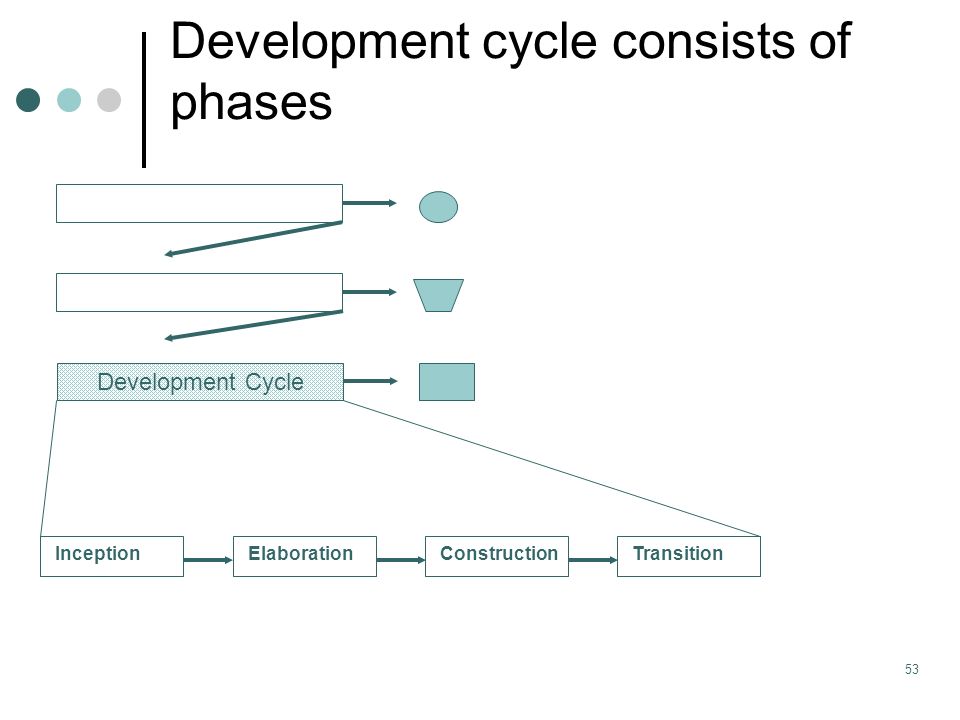 Development cycle consists of phases

Development Cycle

Inception

Elaboration

Construction

Transition

53